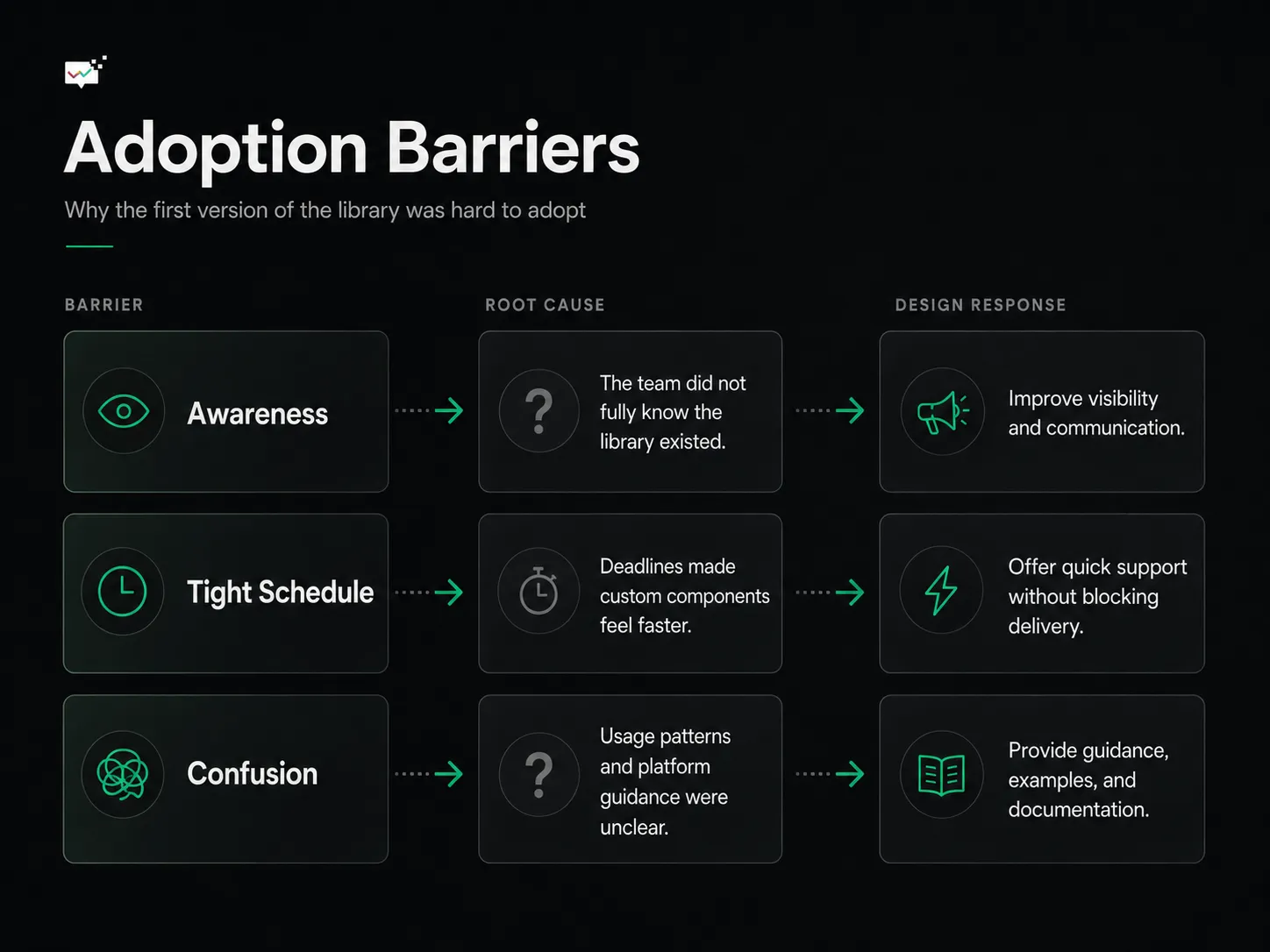 Adoption Barriers

Why the first version of the library was hard to adopt

| BARRIER | ROOT CAUSE | DESIGN RESPONSE |
|---|---|---|
| Awareness | The team did not fully know the library existed. | Improve visibility and communication. |
| Tight Schedule | Deadlines made custom components feel faster. | Offer quick support without blocking delivery. |
| Confusion | Usage patterns and platform guidance were unclear. | Provide guidance, examples, and documentation. |